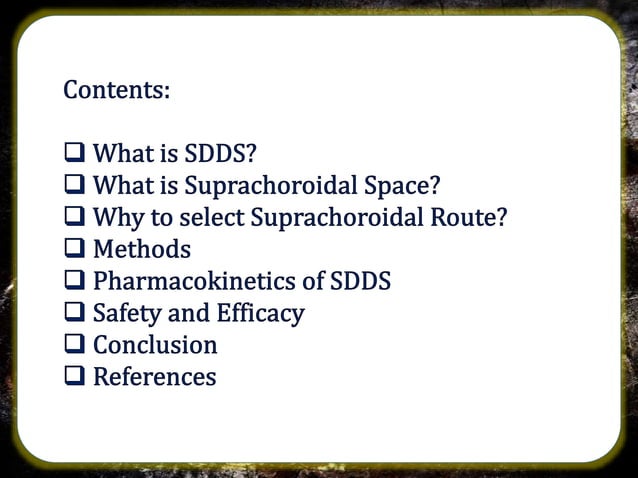 Contents:

❑ What is SDDS?
❑ What is Suprachoroidal Space?
❑ Why to select Suprachoroidal Route?
❑ Methods
❑ Pharmacokinetics of SDDS
❑ Safety and Efficacy
❑ Conclusion
❑ References